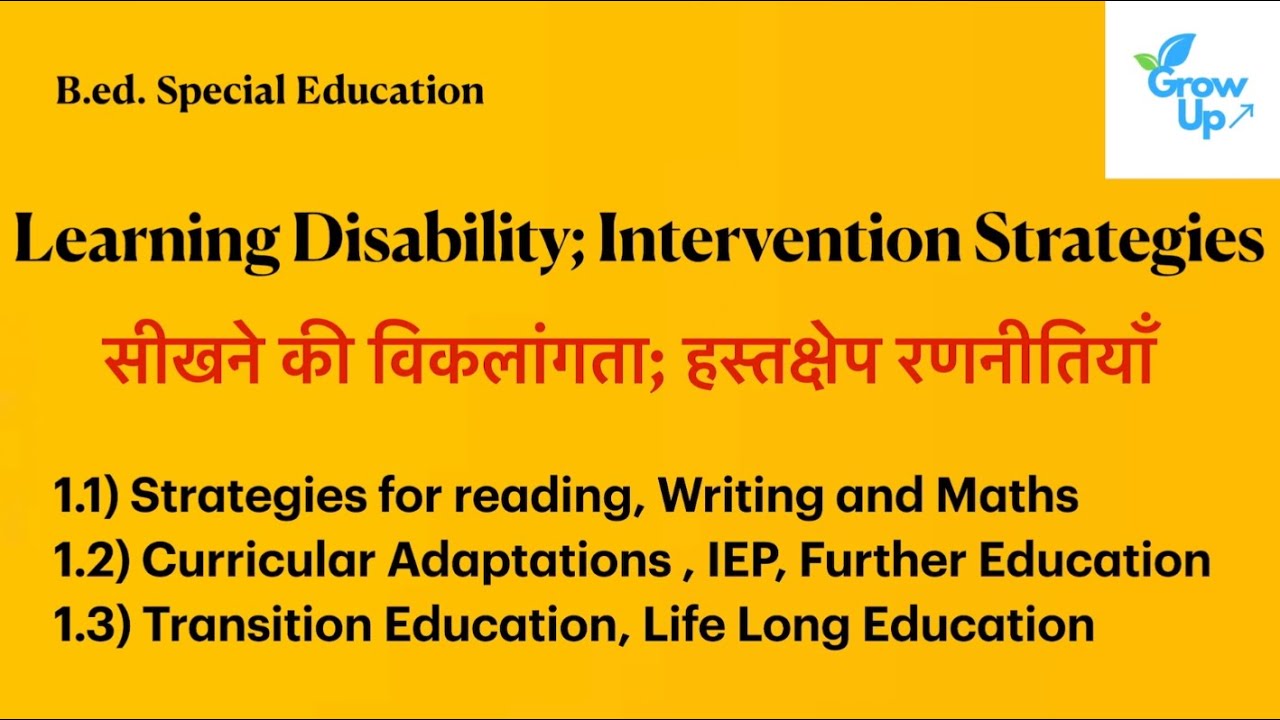 B.ed. Special Education

Grow Up

Learning Disability; Intervention Strategies

सीखने की विकलांगता; हस्तक्षेप रणनीतियाँ

1.1) Strategies for reading, Writing and Maths
1.2) Curricular Adaptations , IEP, Further Education
1.3) Transition Education, Life Long Education